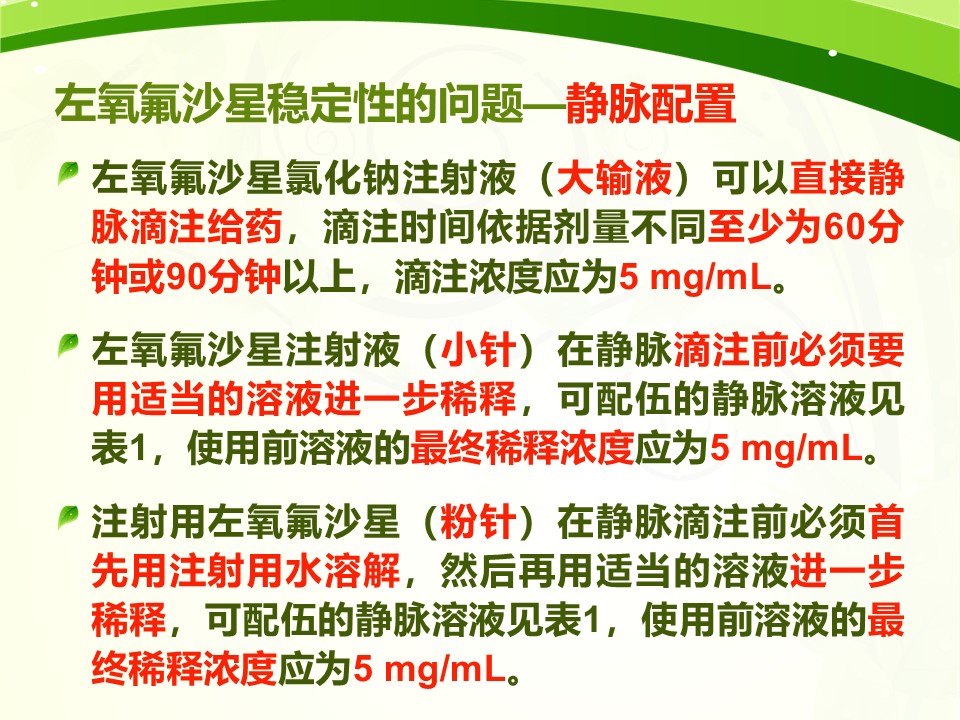 左氧氟沙星稳定性的问题—静脉配置

左氧氟沙星氯化钠注射液（大输液）可以直接静脉滴注给药，滴注时间依据剂量不同至少为60分钟或90分钟以上，滴注浓度应为5 mg/mL。

左氧氟沙星注射液（小针）在静脉滴注前必须要用适当的溶液进一步稀释，可配伍的静脉溶液见表1，使用前溶液的最终稀释浓度应为5 mg/mL。

注射用左氧氟沙星（粉针）在静脉滴注前必须首先用注射用水溶解，然后再用适当的溶液进一步稀释，可配伍的静脉溶液见表1，使用前溶液的最终稀释浓度应为5 mg/mL。